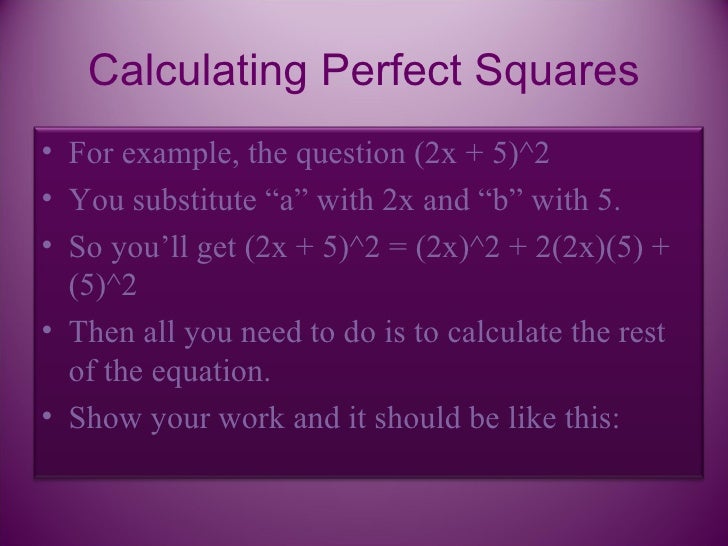 Calculating Perfect Squares

• For example, the question (2x + 5)^2
• You substitute “a” with 2x and “b” with 5.
• So you’ll get (2x + 5)^2 = (2x)^2 + 2(2x)(5) + (5)^2
• Then all you need to do is to calculate the rest of the equation.
• Show your work and it should be like this: